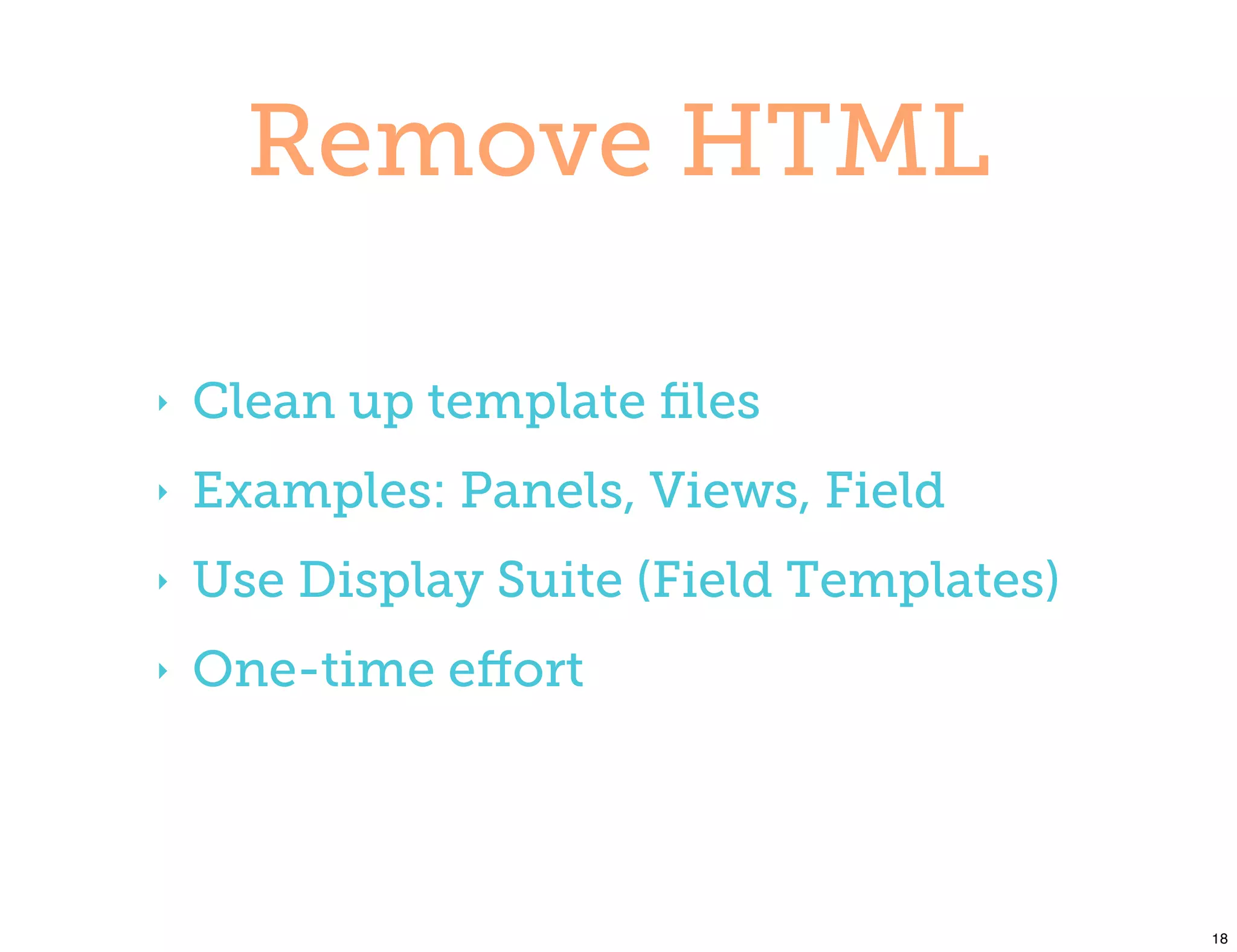 Remove HTML

‣ Clean up template files
‣ Examples: Panels, Views, Field
‣ Use Display Suite (Field Templates)
‣ One-time effort

18